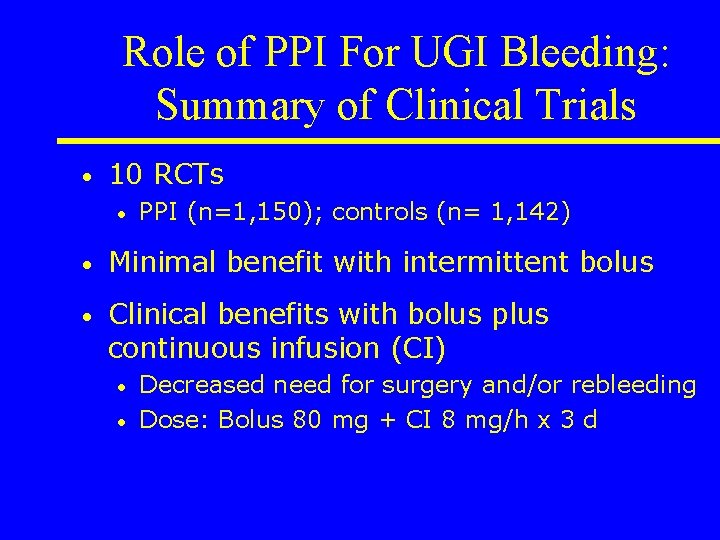 Role of PPI For UGI Bleeding: Summary of Clinical Trials

• 10 RCTs
  • PPI (n=1,150); controls (n= 1,142)
• Minimal benefit with intermittent bolus
• Clinical benefits with bolus plus continuous infusion (CI)
  • Decreased need for surgery and/or rebleeding
  • Dose: Bolus 80 mg + CI 8 mg/h x 3 d